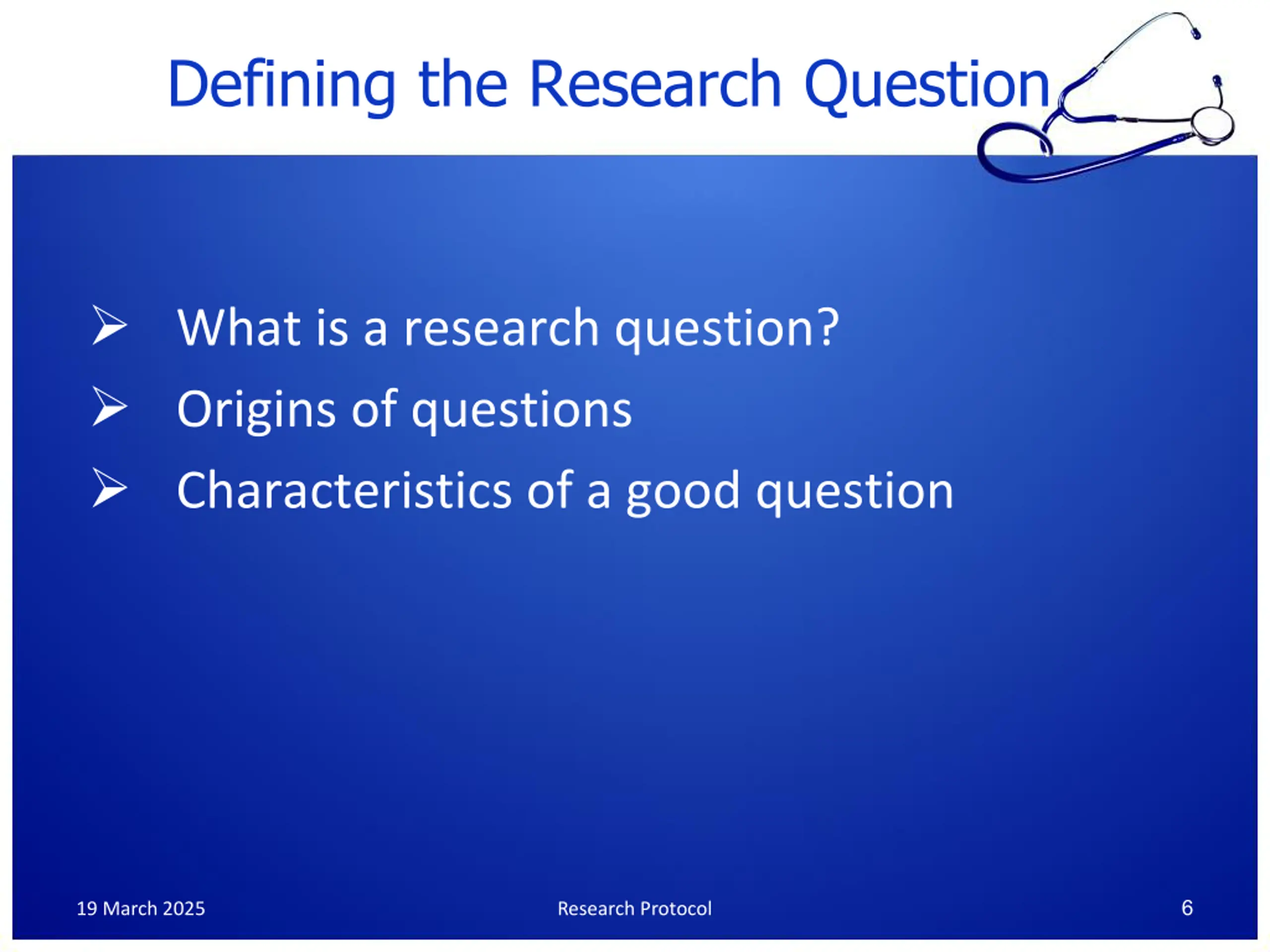 Defining the Research Question

➢ What is a research question?
➢ Origins of questions
➢ Characteristics of a good question

19 March 2025
Research Protocol
6